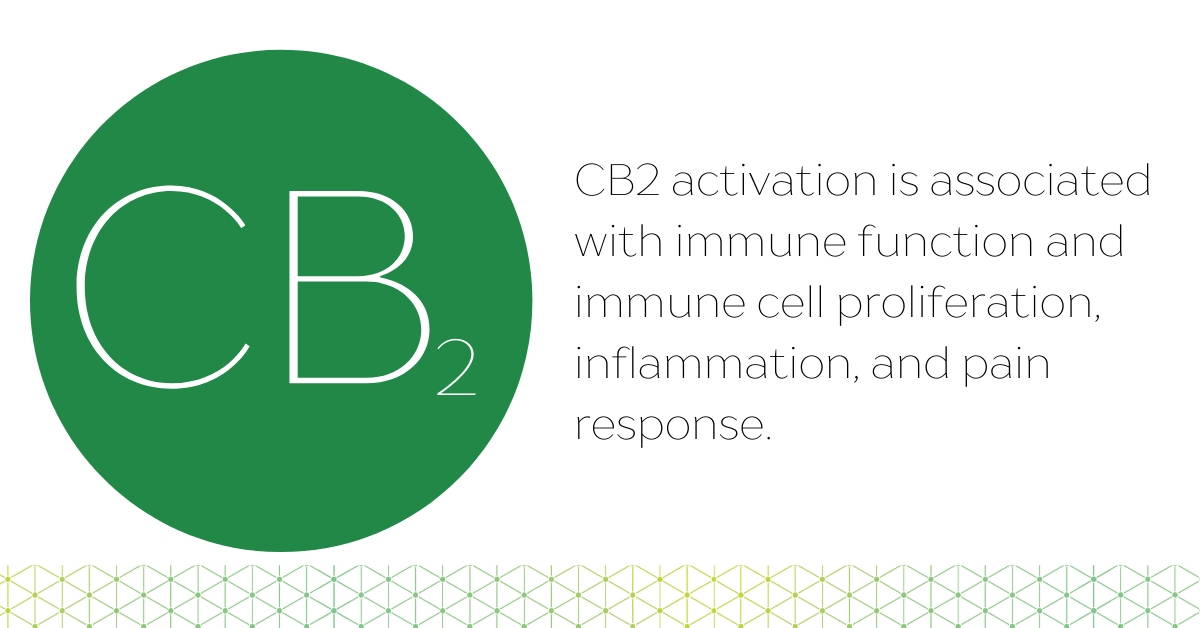 $CB_2$

CB2 activation is associated with immune function and immune cell proliferation, inflammation, and pain response.